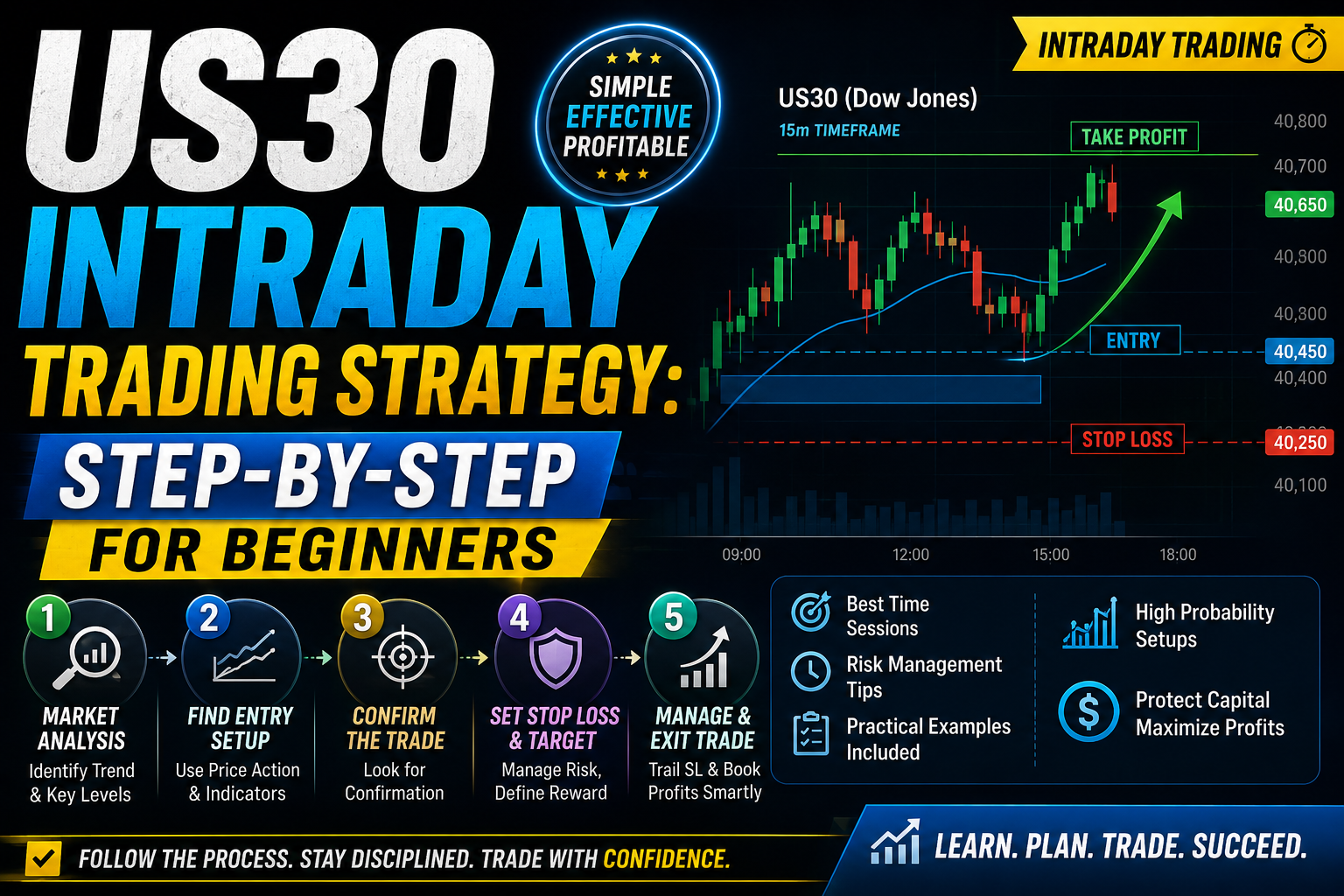 US30 INTRADAY TRADING STRATEGY: STEP-BY-STEP FOR BEGINNERS

SIMPLE EFFECTIVE PROFITABLE

INTRADAY TRADING

US30 (Dow Jones)
15m TIMEFRAME

TAKE PROFIT
ENTRY
STOP LOSS

40,800
40,700
40,650
40,800
40,300
40,450
40,400
40,250
40,100

09:00 12:00 15:00 18:00

1 MARKET ANALYSIS
Identify Trend & Key Levels

2 FIND ENTRY SETUP
Use Price Action & Indicators

3 CONFIRM THE TRADE
Look for Confirmation

4 SET STOP LOSS & TARGET
Manage Risk, Define Reward

5 MANAGE & EXIT TRADE
Trail SL & Book Profits Smartly

Best Time Sessions
Risk Management Tips
Practical Examples Included
High Probability Setups
Protect Capital Maximize Profits

FOLLOW THE PROCESS. STAY DISCIPLINED. TRADE WITH CONFIDENCE.

LEARN. PLAN. TRADE. SUCCEED.